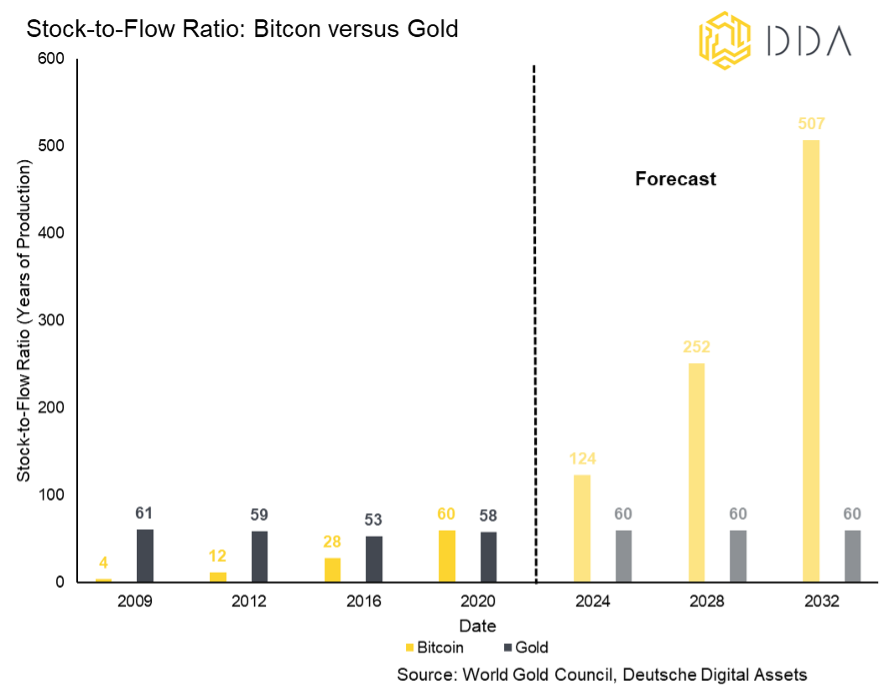 Stock-to-Flow Ratio: Bitcon versus Gold

DDA

Stock-to-Flow Ratio (Years of Production)

600
500
400
300
200
100
0

Forecast

4
61
12
59
28
53
60
58
124
60
252
60
507
60

2009
2012
2016
2020
2024
2028
2032

Date

Bitcoin
Gold

Source: World Gold Council, Deutsche Digital Assets